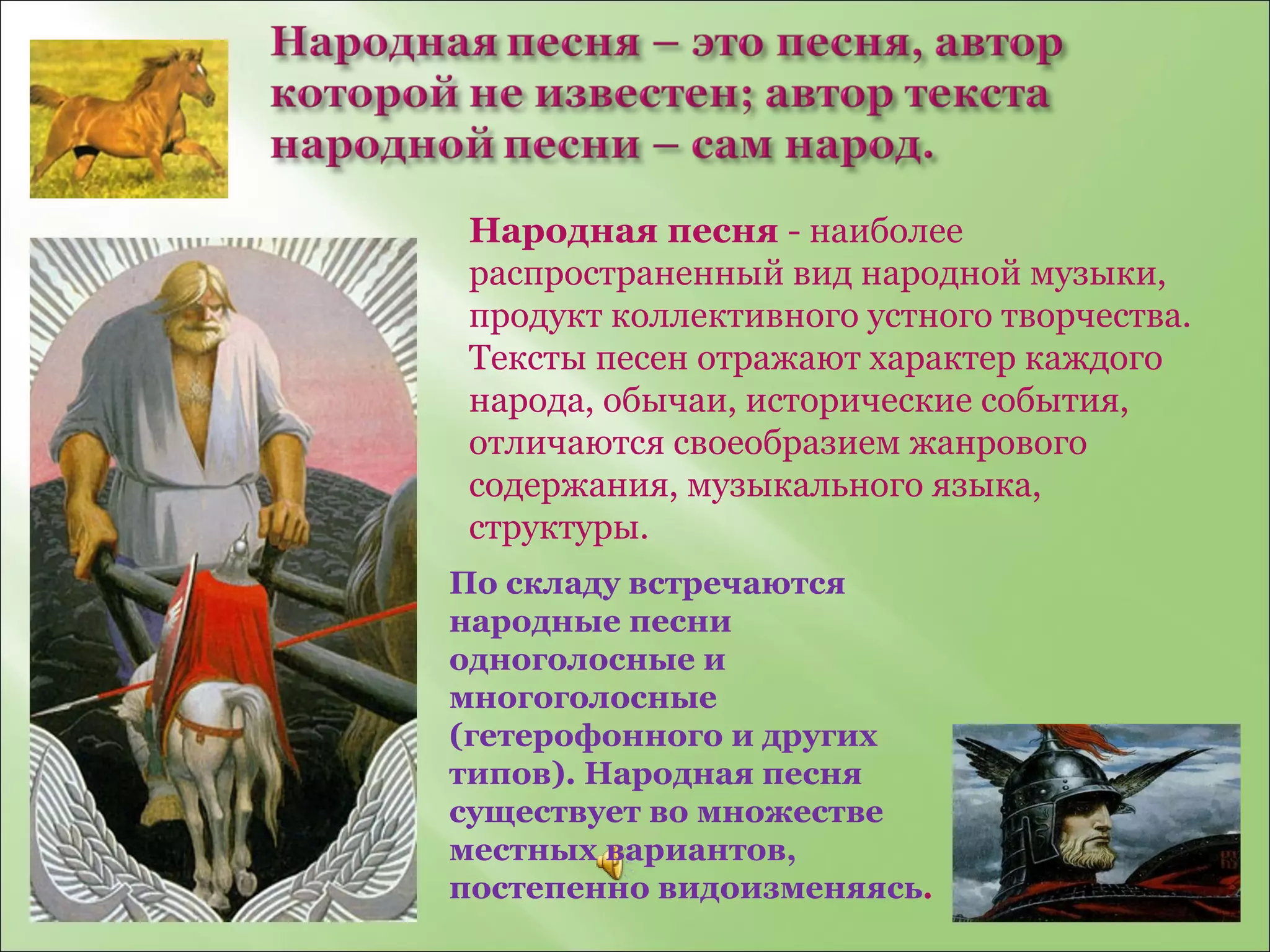 Народная песня – это песня, автор которой не известен; автор текста народной песни – сам народ.

Народная песня - наиболее распространенный вид народной музыки, продукт коллективного устного творчества. Тексты песен отражают характер каждого народа, обычаи, исторические события, отличаются своеобразием жанрового содержания, музыкального языка, структуры.

По складу встречаются народные песни одноголосные и многоголосные (гетерофонного и других типов). Народная песня существует во множестве местных вариантов, постепенно видоизменяясь.